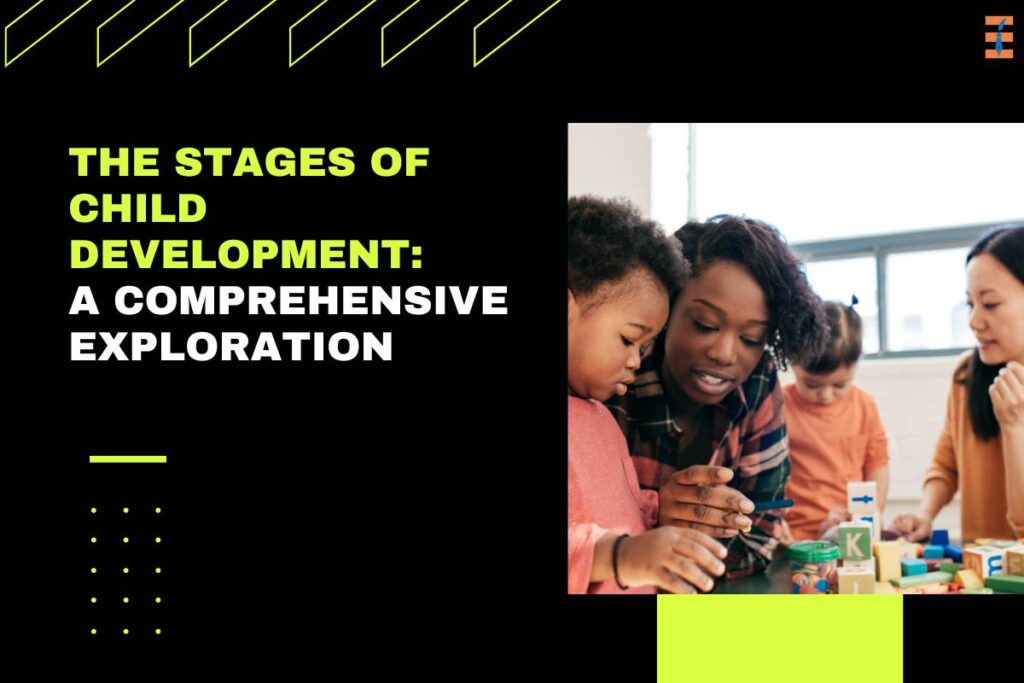 THE STAGES OF CHILD DEVELOPMENT:
A COMPREHENSIVE EXPLORATION

K